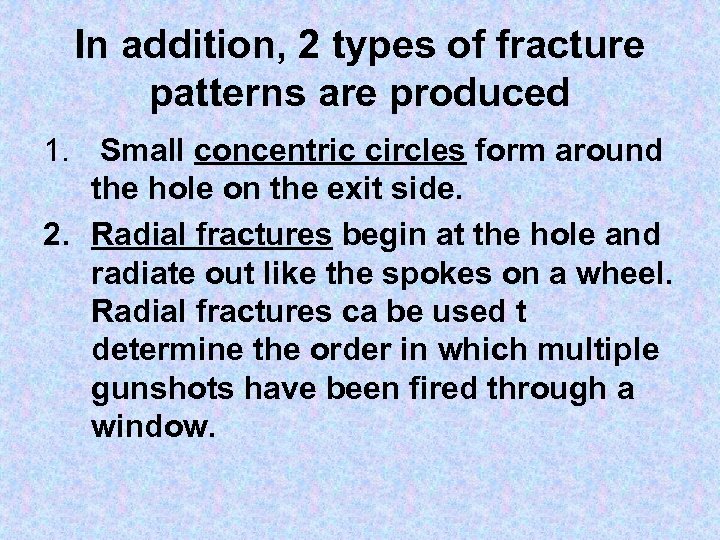 In addition, 2 types of fracture patterns are produced

1. Small concentric circles form around the hole on the exit side.

2. Radial fractures begin at the hole and radiate out like the spokes on a wheel. Radial fractures ca be used t determine the order in which multiple gunshots have been fired through a window.